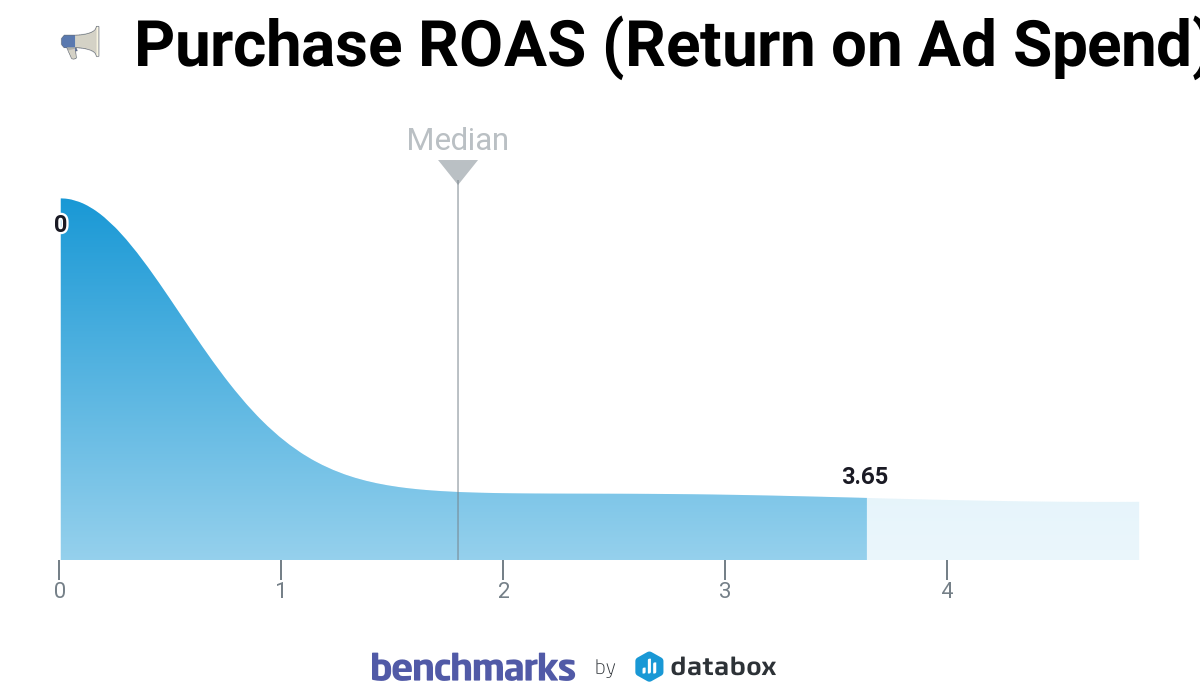 Purchase ROAS (Return on Ad Spend)

Median

0

3.65

0
1
2
3
4

benchmarks by databox